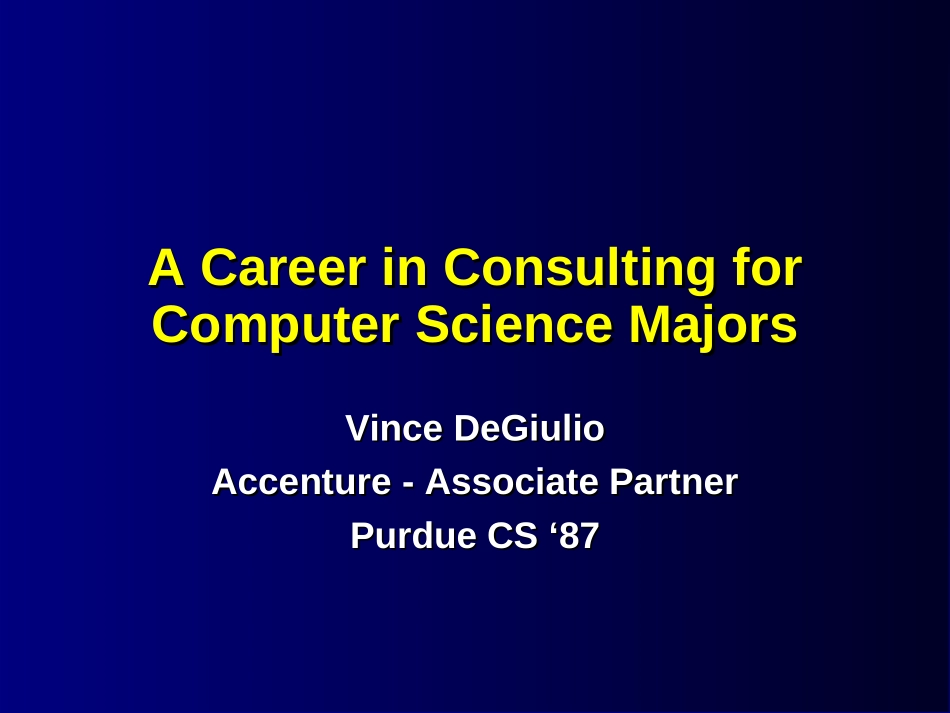 A Career in Consulting for Computer Science Majors

Vince DeGiulio
Accenture - Associate Partner
Purdue CS ‘87